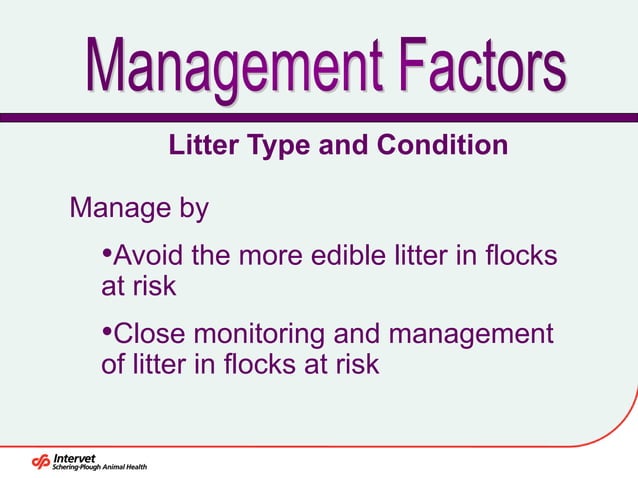 Management Factors

Litter Type and Condition

Manage by

•Avoid the more edible litter in flocks at risk

•Close monitoring and management of litter in flocks at risk

Intervet
Schering-Plough Animal Health